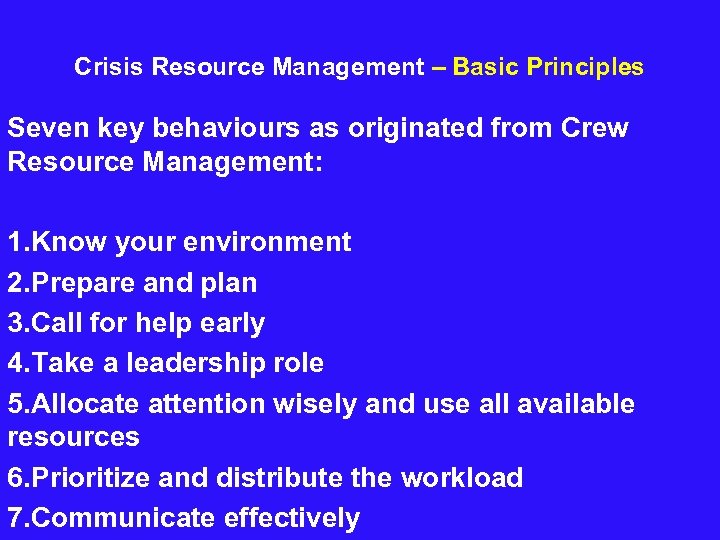 Crisis Resource Management – Basic Principles

Seven key behaviours as originated from Crew Resource Management:

1.Know your environment
2.Prepare and plan
3.Call for help early
4.Take a leadership role
5.Allocate attention wisely and use all available resources
6.Prioritize and distribute the workload
7.Communicate effectively